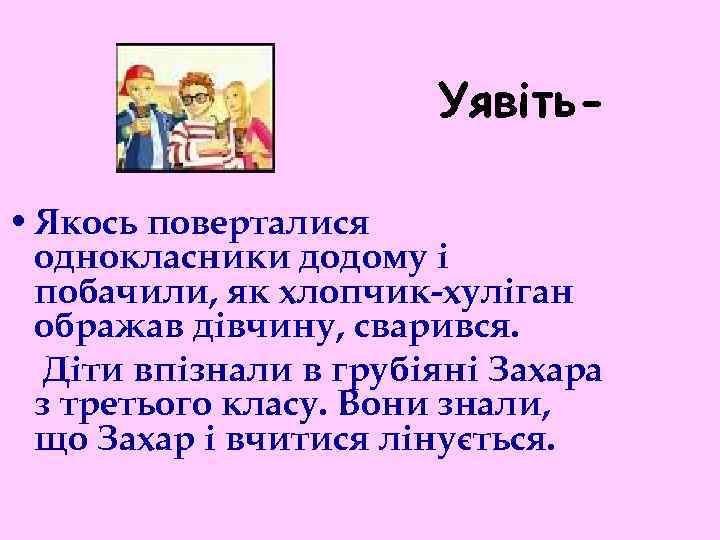 Уявіть-

• Якось поверталися однокласники додому і побачили, як хлопчик-хуліган ображав дівчину, сварився.

Діти впізнали в грубіяні Захара з третього класу. Вони знали, що Захар і вчитися лінується.